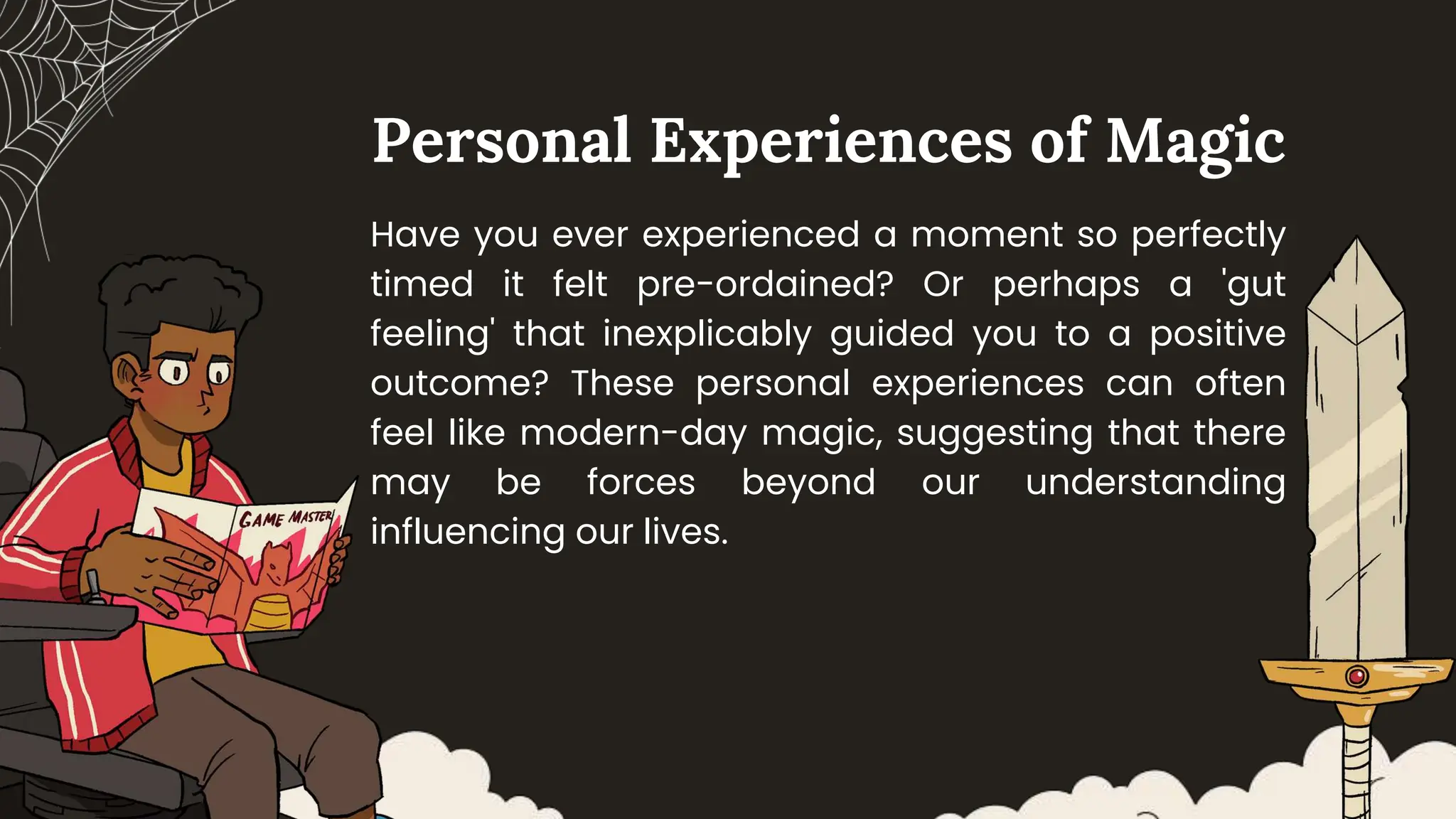 Personal Experiences of Magic

Have you ever experienced a moment so perfectly timed it felt pre-ordained? Or perhaps a 'gut feeling' that inexplicably guided you to a positive outcome? These personal experiences can often feel like modern-day magic, suggesting that there may be forces beyond our understanding influencing our lives.

GAME MASTER